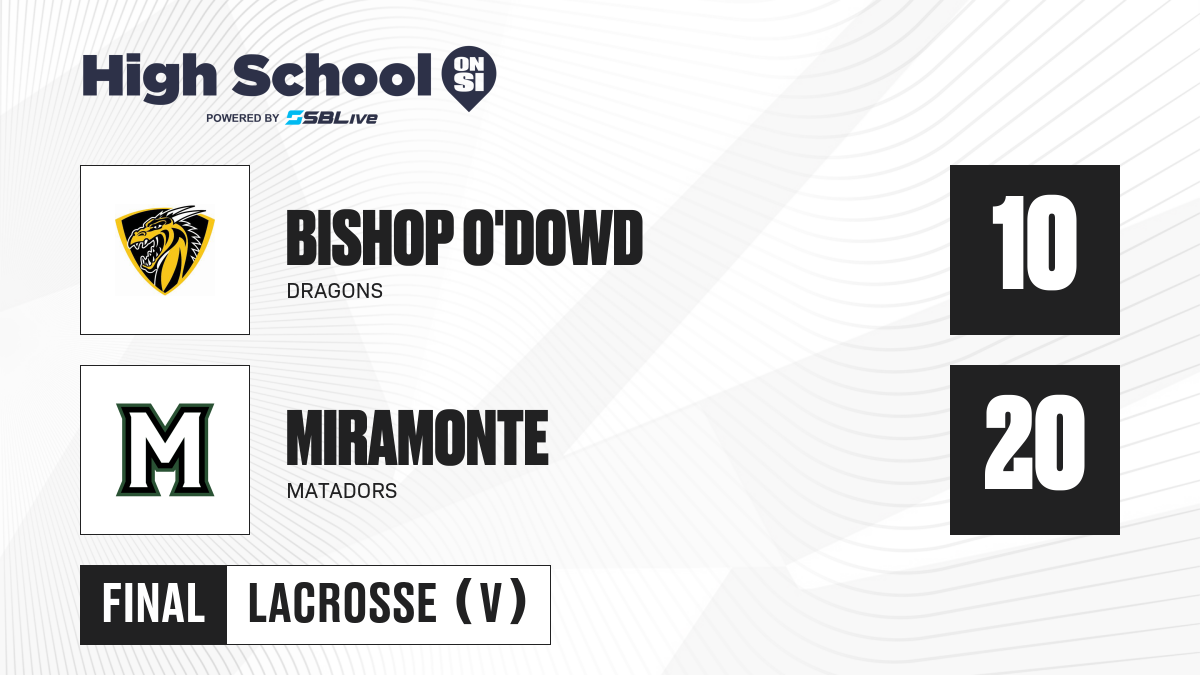 High School ON SI
POWERED BY SBLive

BISHOP O'DOWD
DRAGONS
10

M
MIRAMONTE
MATADORS
20

FINAL LACROSSE (V)